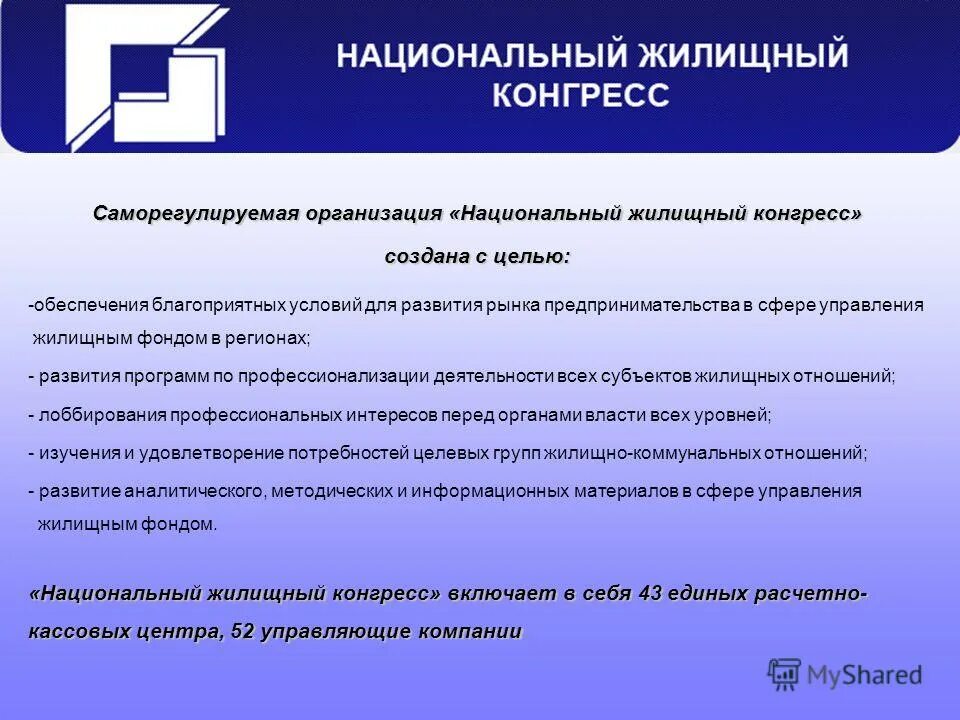 НАЦИОНАЛЬНЫЙ ЖИЛИЩНЫЙ КОНГРЕСС

Саморегулируемая организация «Национальный жилищный конгресс» создана с целью:

-обеспечения благоприятных условий для развития рынка предпринимательства в сфере управления жилищным фондом в регионах;

- развития программ по профессионализации деятельности всех субъектов жилищных отношений;

- лоббирования профессиональных интересов перед органами власти всех уровней;

- изучения и удовлетворение потребностей целевых групп жилищно-коммунальных отношений;

- развитие аналитического, методических и информационных материалов в сфере управления жилищным фондом.

«Национальный жилищный конгресс» включает в себя 43 единых расчетно-кассовых центра, 52 управляющие компании

MyShared